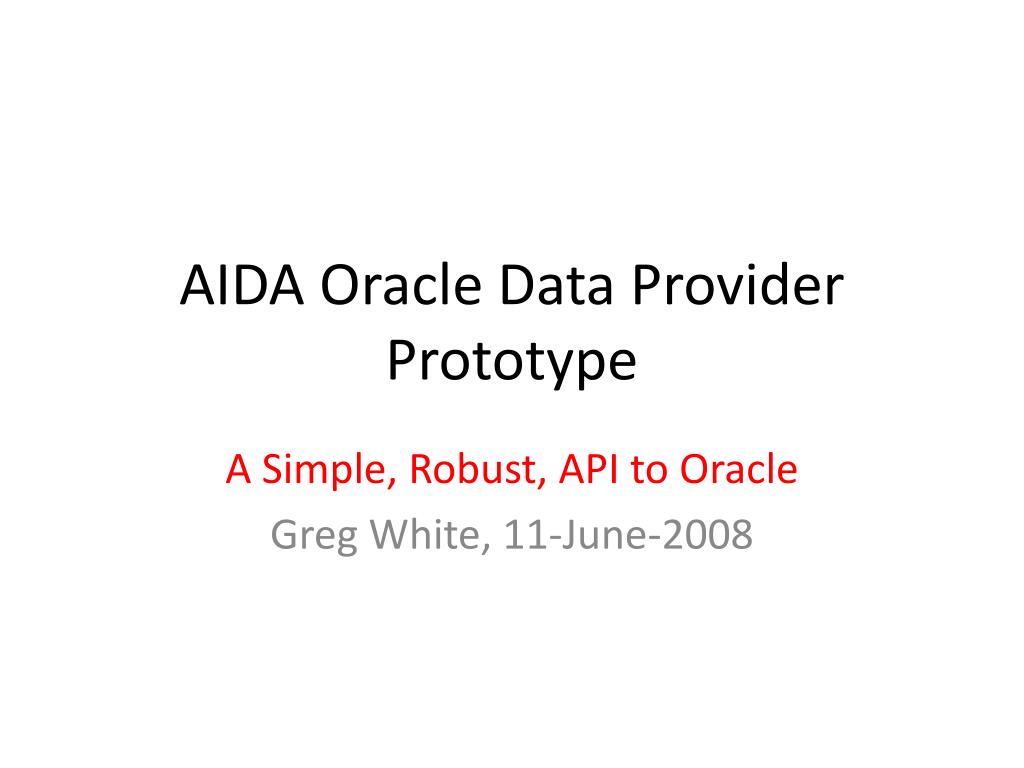 AIDA Oracle Data Provider Prototype

A Simple, Robust, API to Oracle

Greg White, 11-June-2008